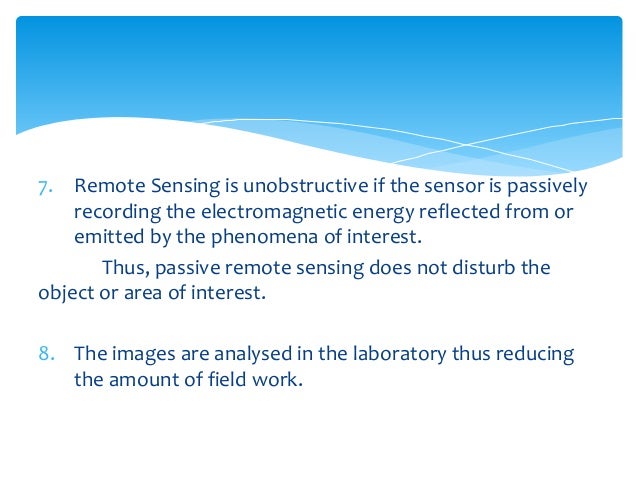 7. Remote Sensing is unobstructive if the sensor is passively recording the electromagnetic energy reflected from or emitted by the phenomena of interest.

Thus, passive remote sensing does not disturb the object or area of interest.

8. The images are analysed in the laboratory thus reducing the amount of field work.